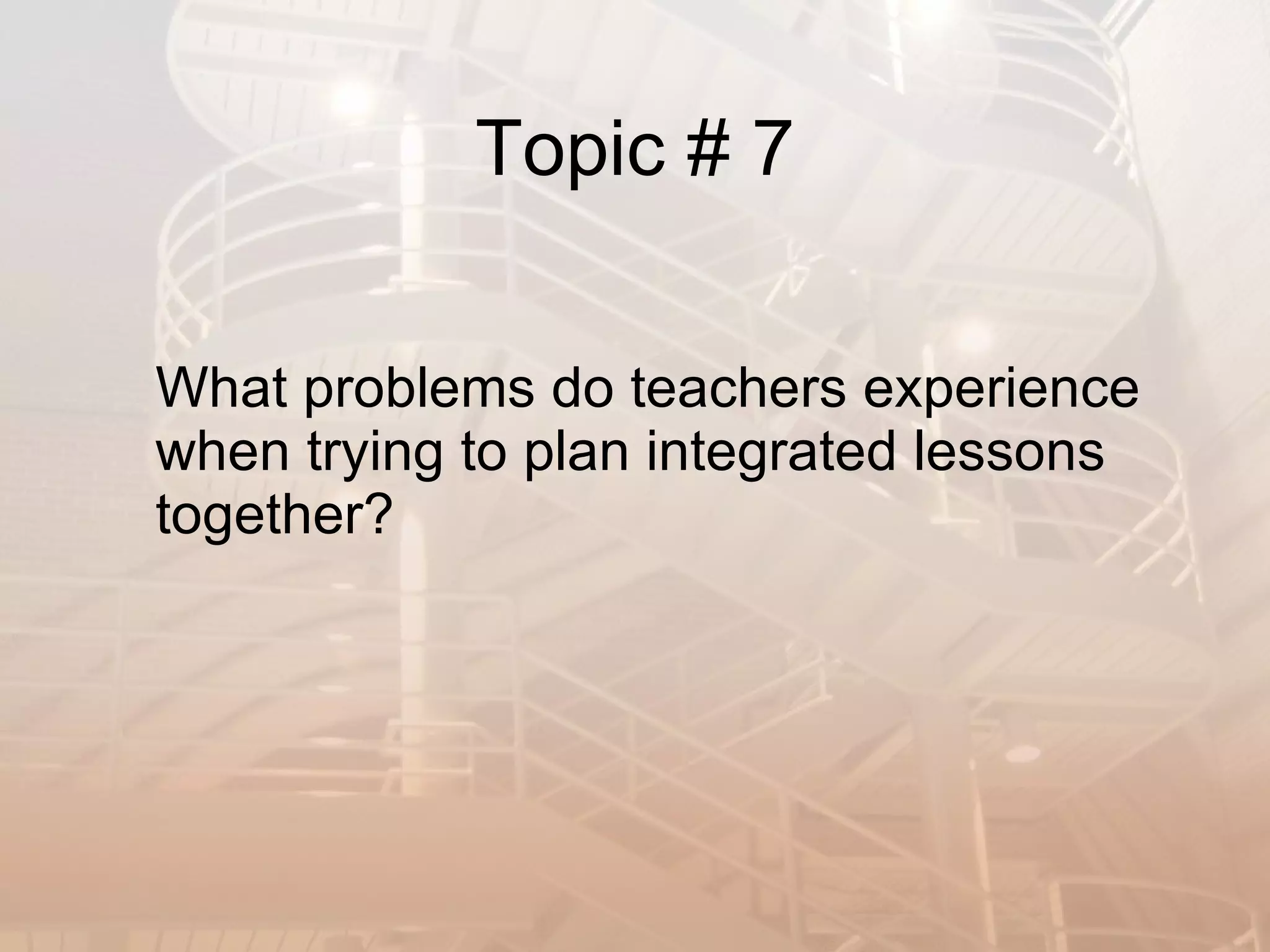 Topic # 7

What problems do teachers experience when trying to plan integrated lessons together?